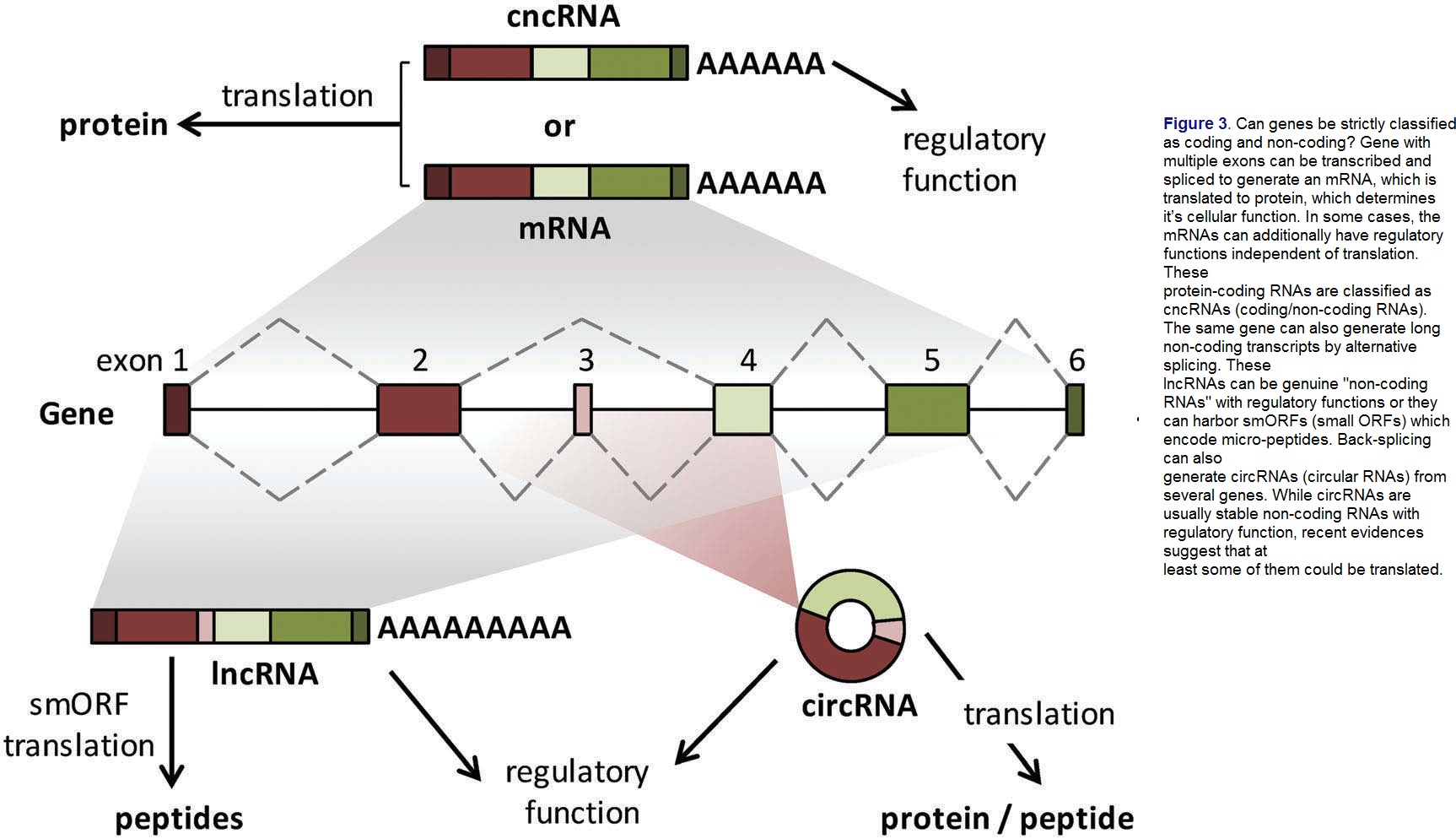 cncRNA

AAAAAA

translation

protein

or

regulatory function

AAAAAA

mRNA

exon 1

2

3

4

5

6

Gene

AAAAAAAAA

lncRNA

smORF translation

peptides

regulatory function

circRNA

translation

protein / peptide

Figure 3. Can genes be strictly classified as coding and non-coding? Gene with multiple exons can be transcribed and spliced to generate an mRNA, which is translated to protein, which determines it's cellular function. In some cases, the mRNAs can additionally have regulatory functions independent of translation. These protein-coding RNAs are classified as cncRNAs (coding/non-coding RNAs). The same gene can also generate long non-coding transcripts by alternative splicing. These lncRNAs can be genuine "non-coding RNAs" with regulatory functions or they can harbor smORFs (small ORFs) which encode micro-peptides. Back-splicing can also generate circRNAs (circular RNAs) from several genes. While circRNAs are usually stable non-coding RNAs with regulatory function, recent evidences suggest that at least some of them could be translated.